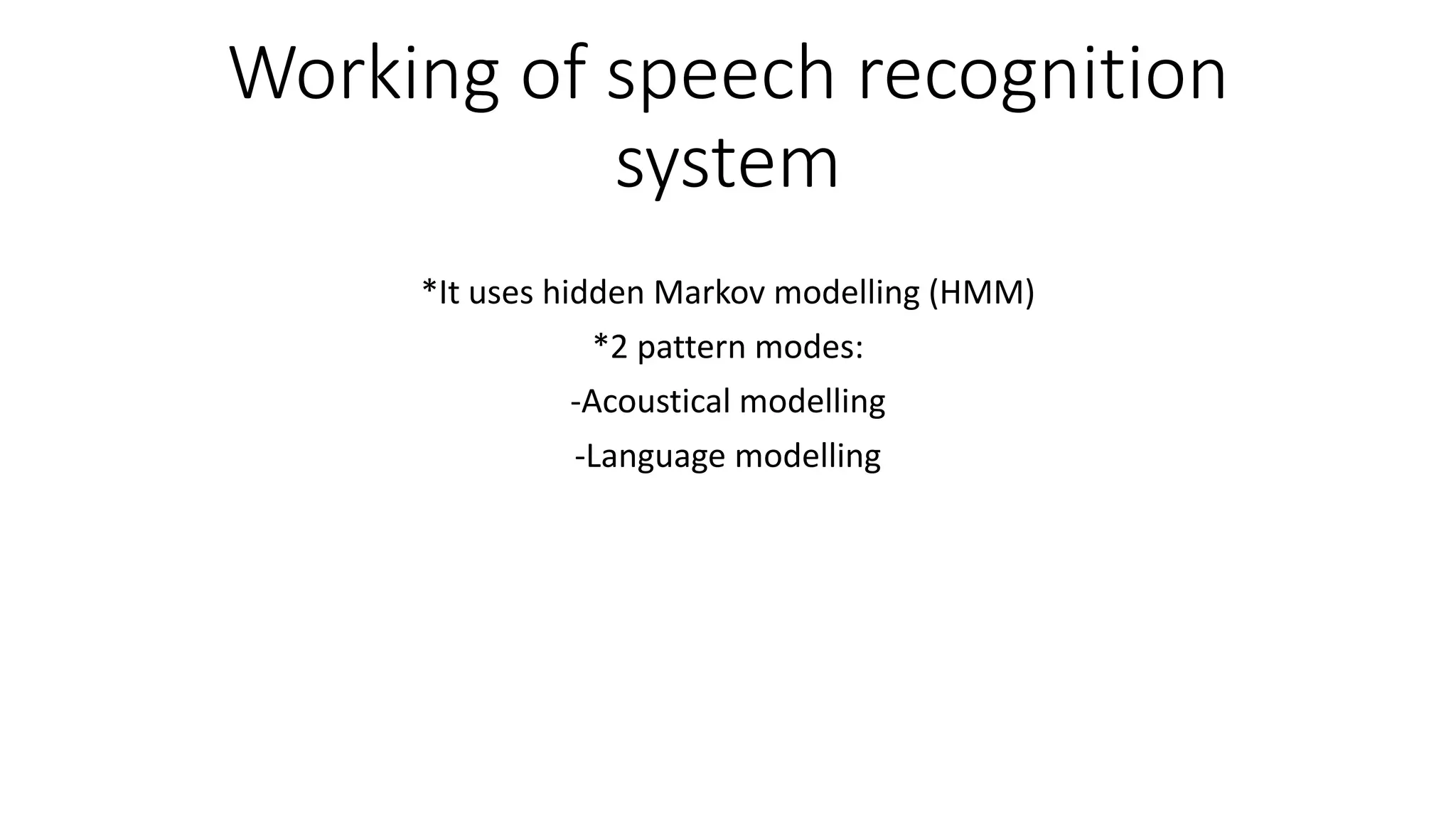 Working of speech recognition system

*It uses hidden Markov modelling (HMM)

*2 pattern modes:

-Acoustical modelling

-Language modelling